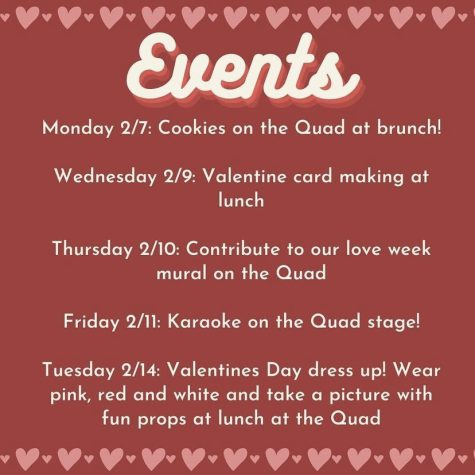 Events

Monday 2/7: Cookies on the Quad at brunch!

Wednesday 2/9: Valentine card making at lunch

Thursday 2/10: Contribute to our love week mural on the Quad

Friday 2/11: Karaoke on the Quad stage!

Tuesday 2/14: Valentines Day dress up! Wear pink, red and white and take a picture with fun props at lunch at the Quad